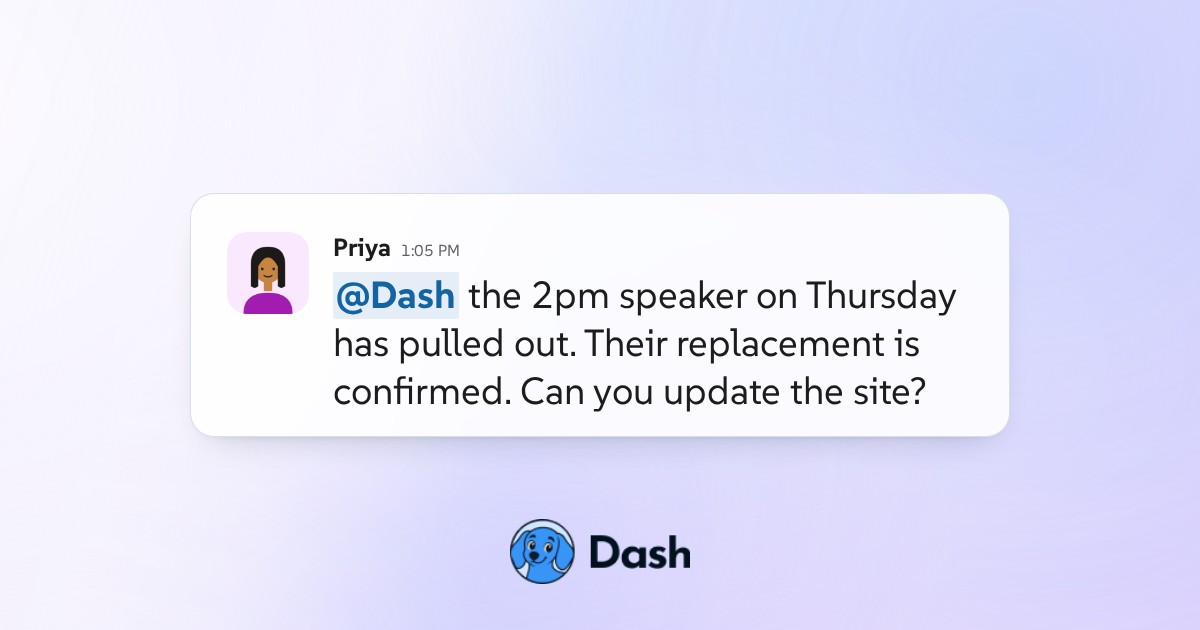 Priya 1:05 PM

@Dash the 2pm speaker on Thursday has pulled out. Their replacement is confirmed. Can you update the site?

Dash